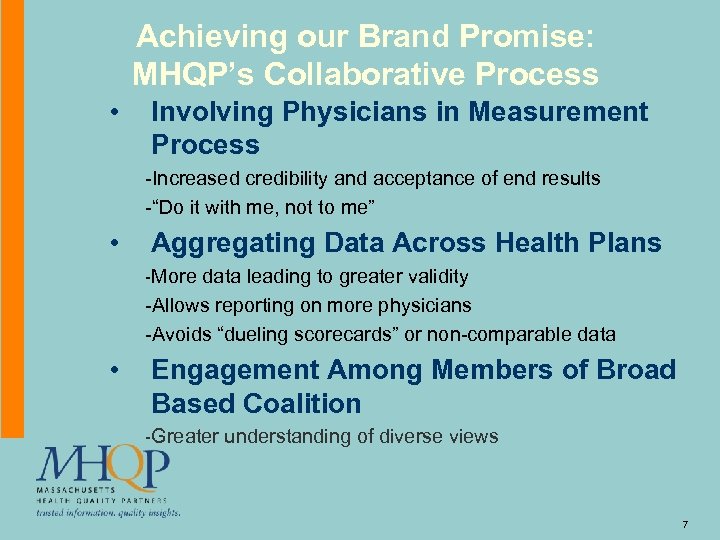 Achieving our Brand Promise: MHQP's Collaborative Process

• Involving Physicians in Measurement Process

-Increased credibility and acceptance of end results

-"Do it with me, not to me"

• Aggregating Data Across Health Plans

-More data leading to greater validity

-Allows reporting on more physicians

-Avoids "dueling scorecards" or non-comparable data

• Engagement Among Members of Broad Based Coalition

-Greater understanding of diverse views

MHQP
MASSACHUSETTS
HEALTH QUALITY PARTNERS
trusted information. quality insights.

7